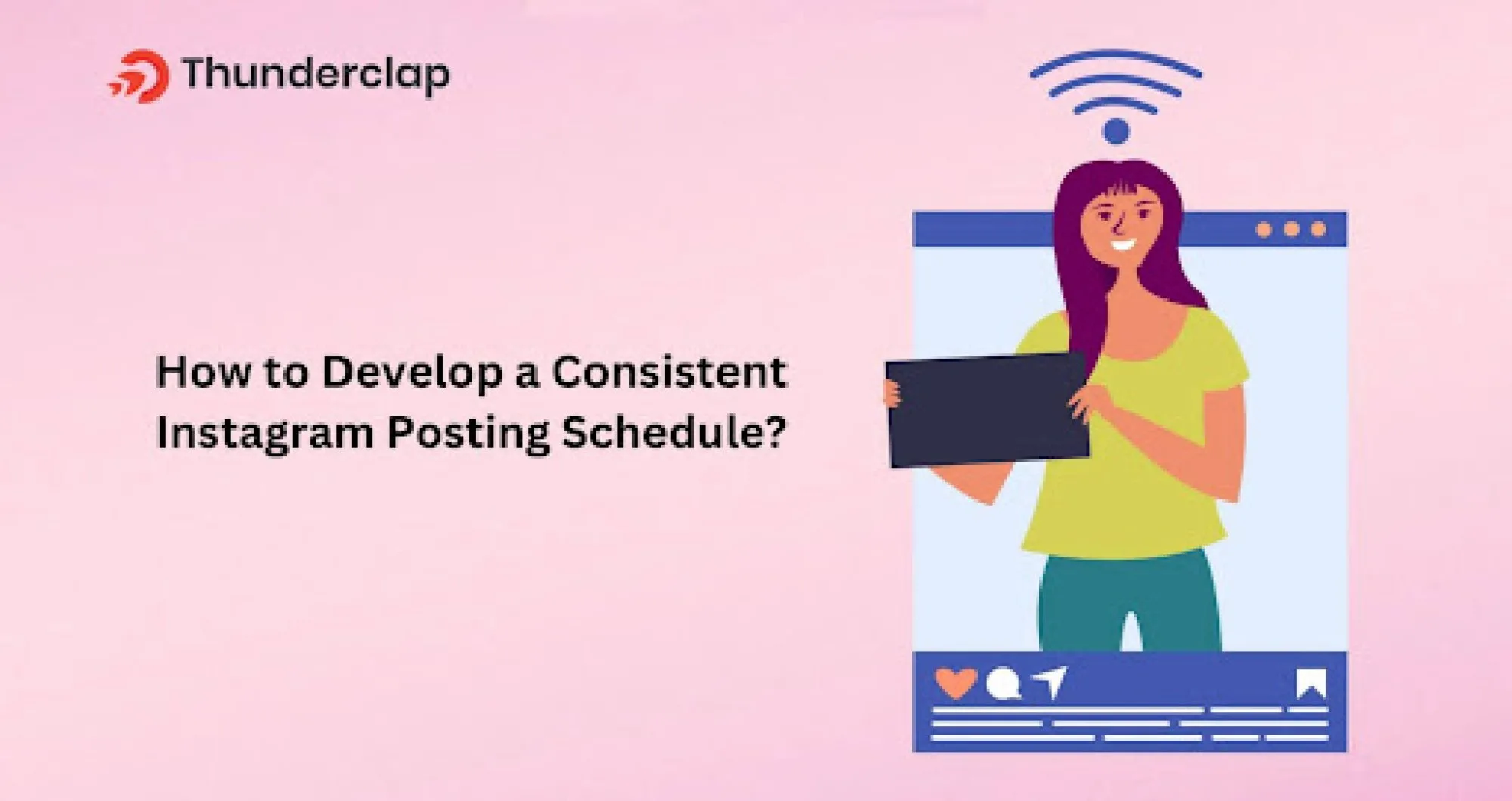 Thunderclap

How to Develop a Consistent Instagram Posting Schedule?